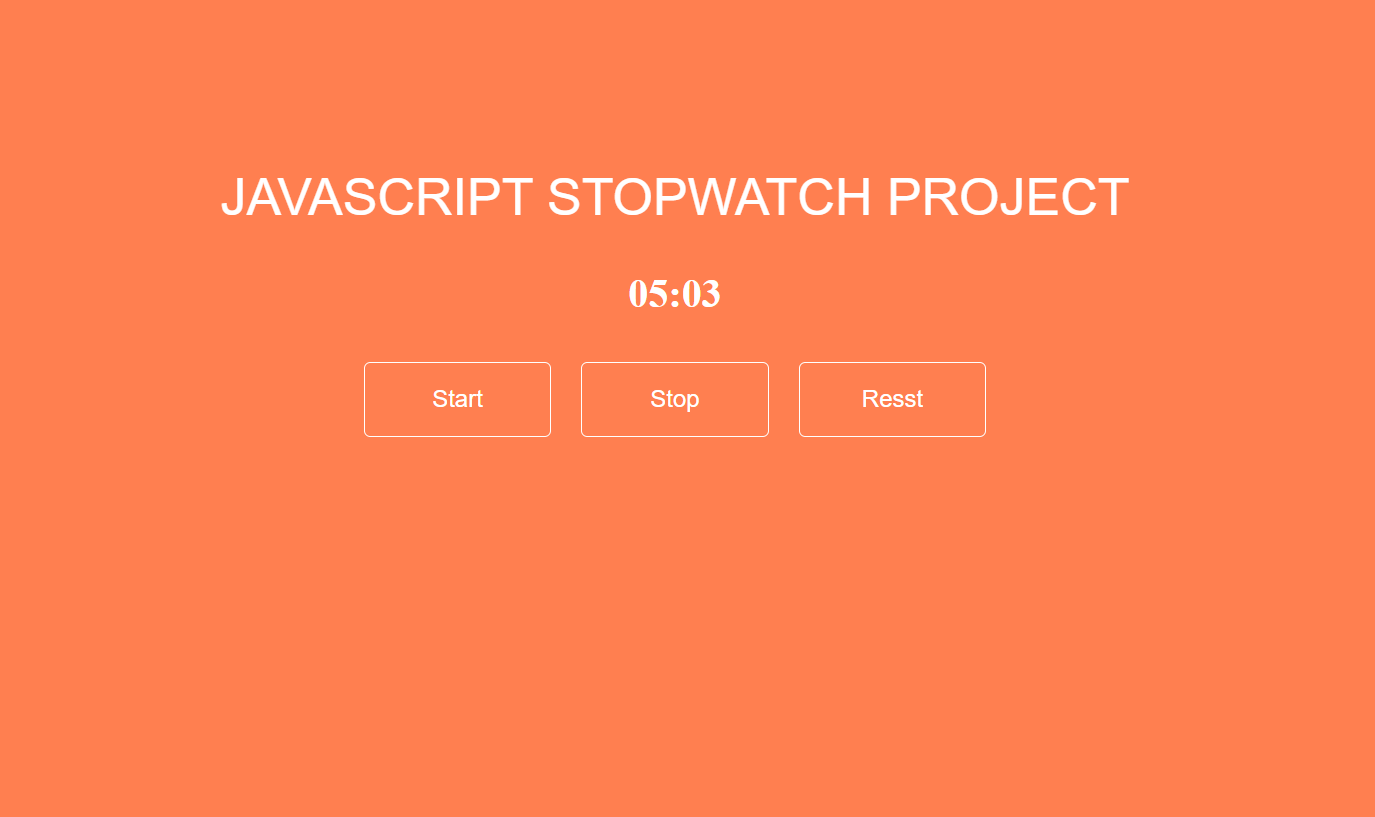 JAVASCRIPT STOPWATCH PROJECT

05:03

Start

Stop

Resst